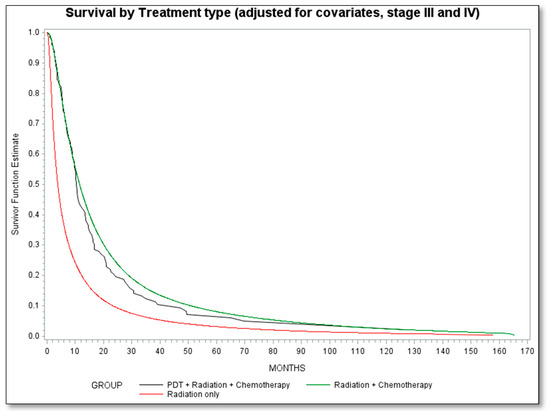 Survival by Treatment type (adjusted for covariates, stage III and IV)

Survivor Function Estimate

1.0
0.9
0.8
0.7
0.6
0.5
0.4
0.3
0.2
0.1
0.0

0 10 20 30 40 50 60 70 80 90 100 110 120 130 140 150 160 170

MONTHS

GROUP PDT + Radiation + Chemotherapy Radiation + Chemotherapy
Radiation only